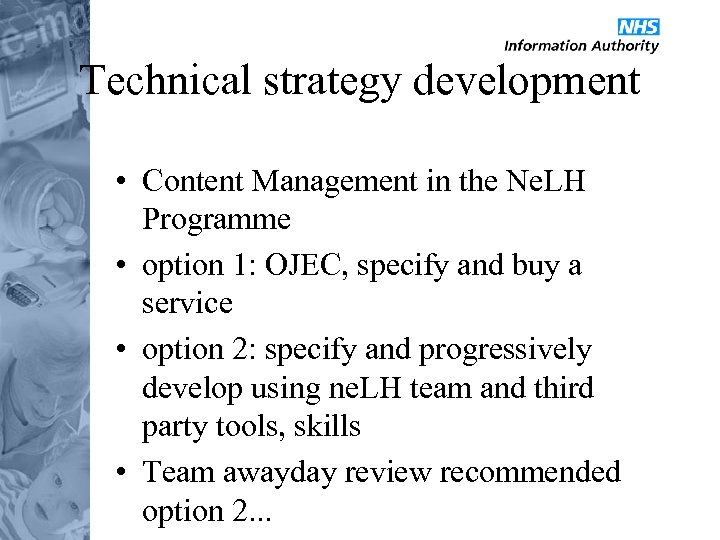 NHS
Information Authority

Technical strategy development

• Content Management in the NeLH Programme
• option 1: OJEC, specify and buy a service
• option 2: specify and progressively develop using neLH team and third party tools, skills
• Team awayday review recommended option 2...